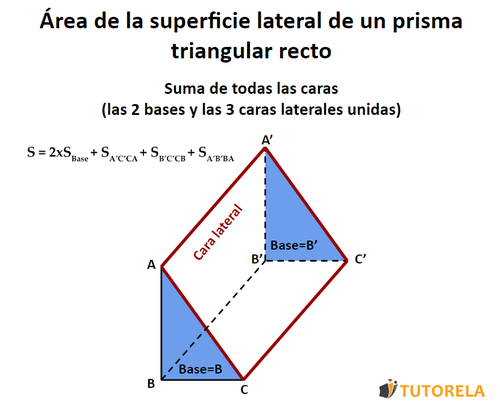 Área de la superficie lateral de un prisma triangular recto

Suma de todas las caras
(las 2 bases y las 3 caras laterales unidas)

$S = 2xS_{Base} + S_{A'C'CA} + S_{B'C'CB} + S_{A'B'BA}$

A'

Cara lateral

Base=B'

B'

C'

A

Base=B

B

C

TUTORELA